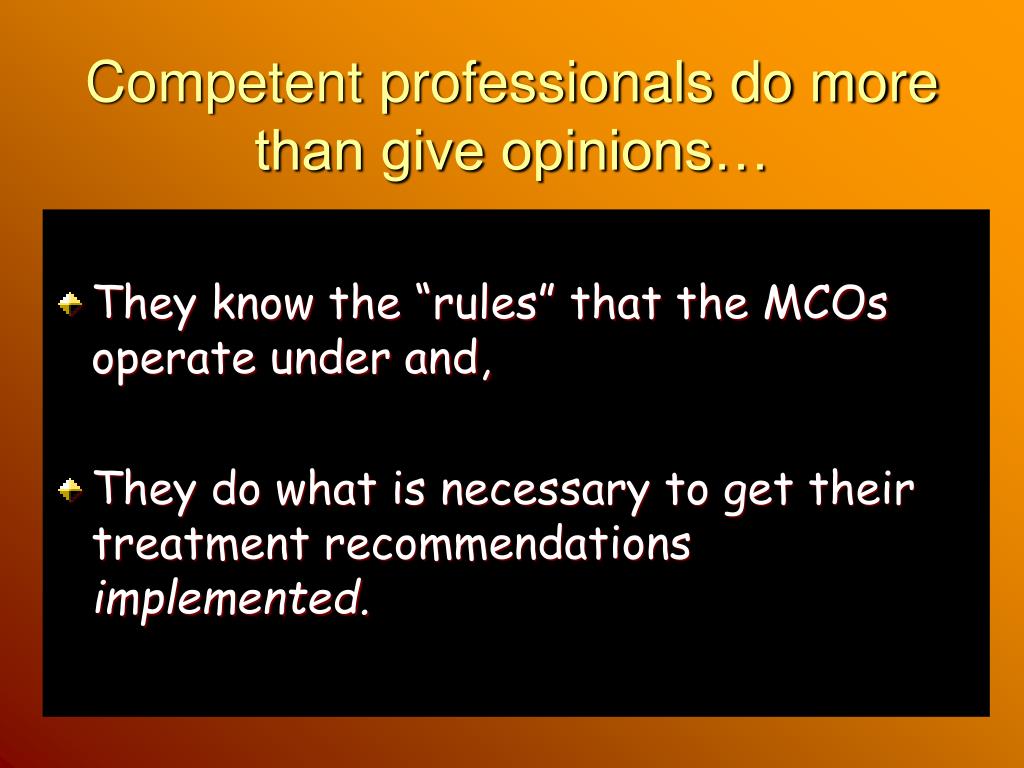 Competent professionals do more than give opinions…

They know the “rules” that the MCOs operate under and,

They do what is necessary to get their treatment recommendations implemented.